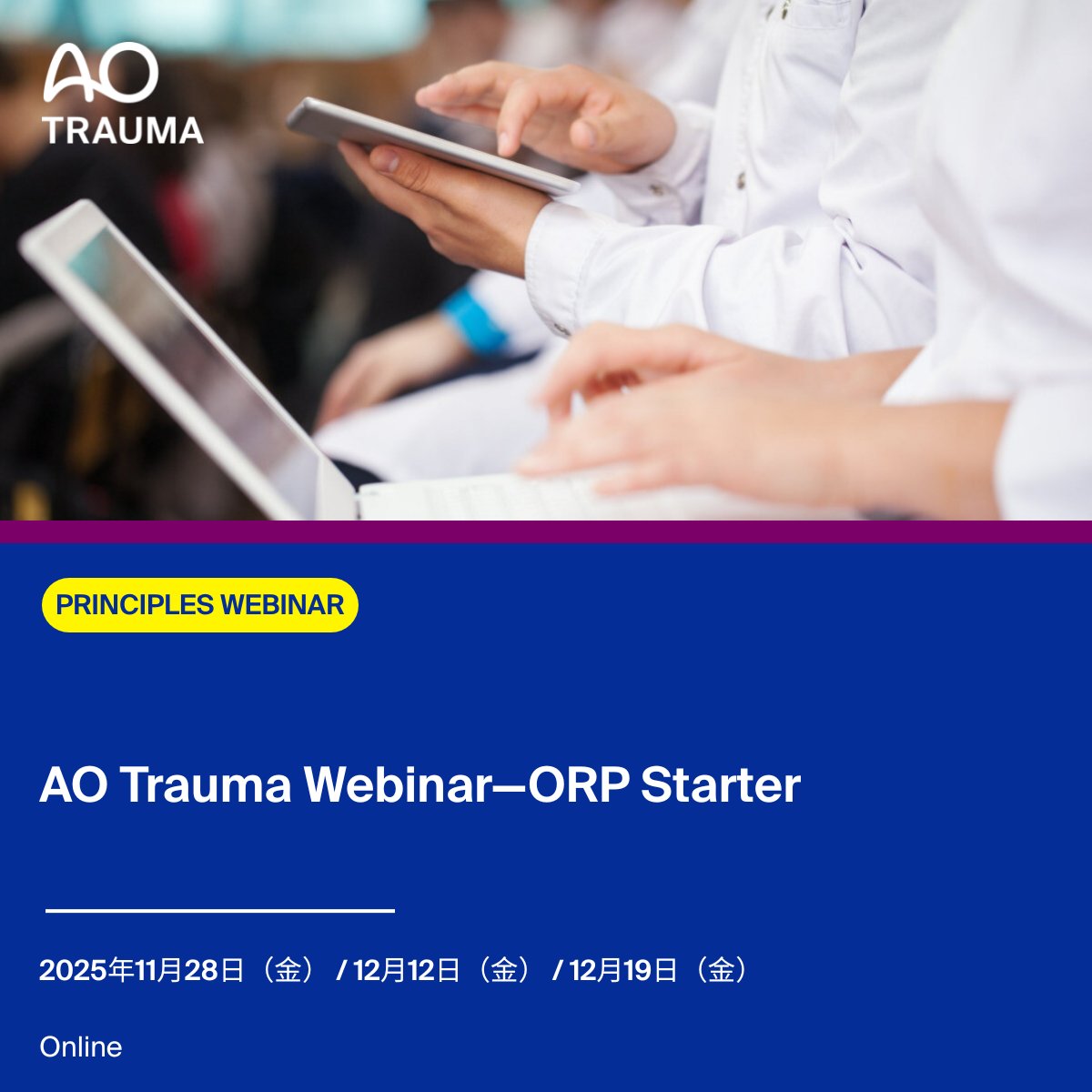 AO
TRAUMA

PRINCIPLES WEBINAR

AO Trauma Webinar—ORP Starter

2025年11月28日（金） / 12月12日（金） / 12月19日（金）

Online